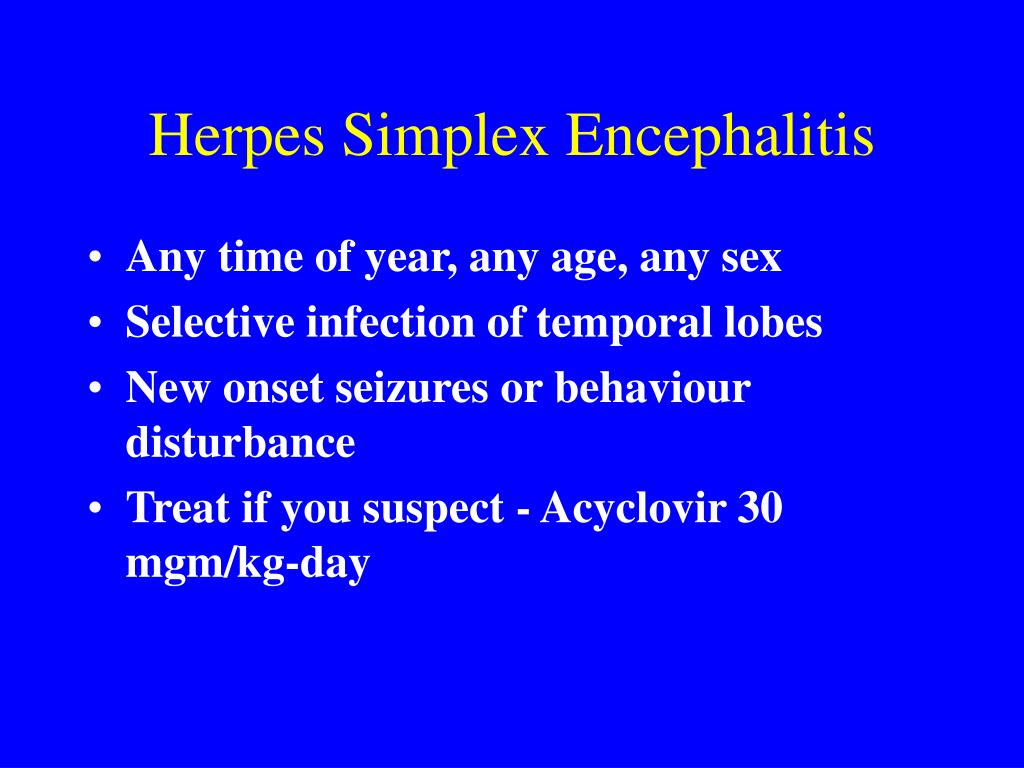 Herpes Simplex Encephalitis

• Any time of year, any age, any sex
• Selective infection of temporal lobes
• New onset seizures or behaviour disturbance
• Treat if you suspect - Acyclovir 30 mgm/kg-day